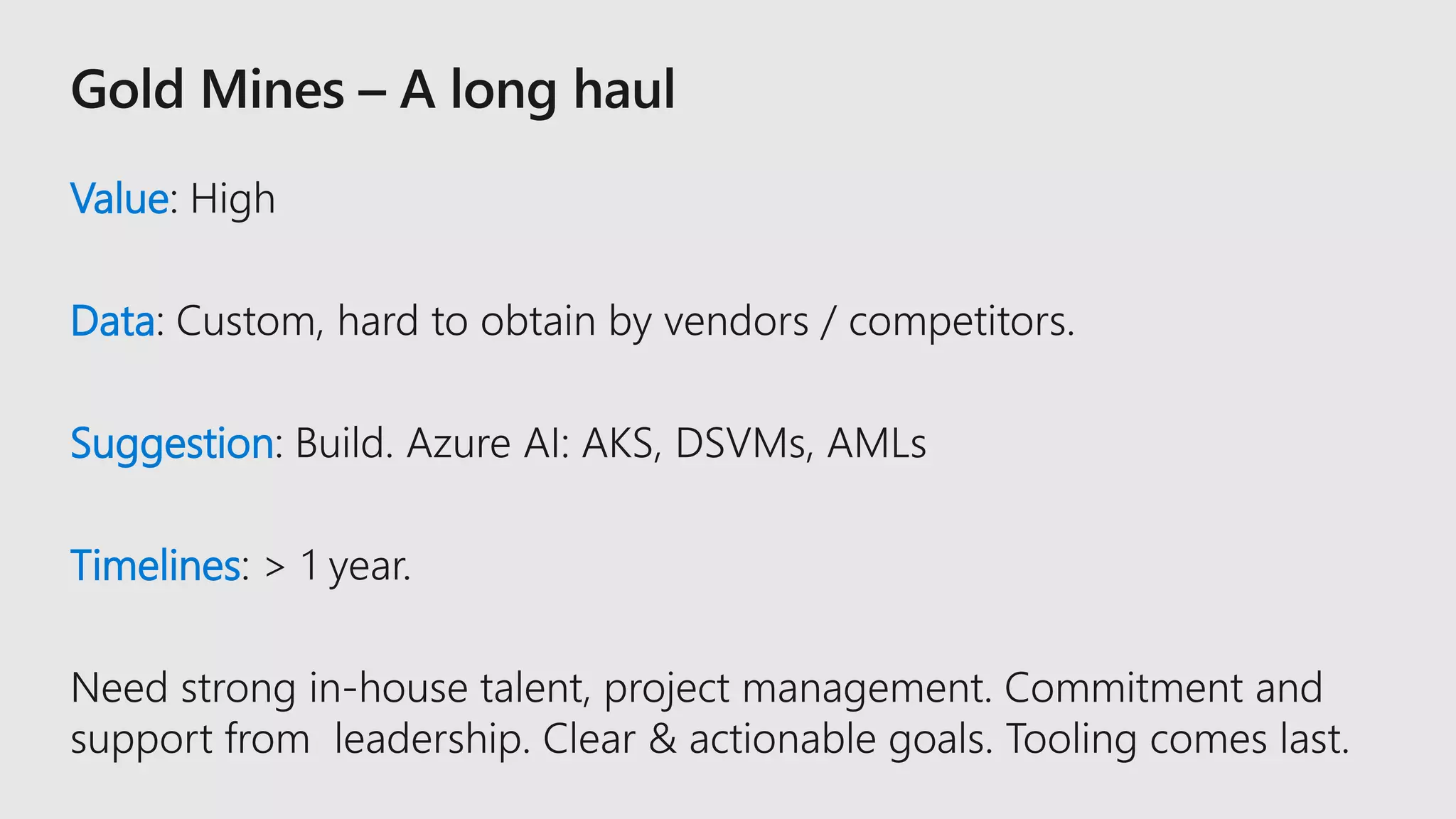 Gold Mines – A long haul

Value: High

Data: Custom, hard to obtain by vendors / competitors.

Suggestion: Build. Azure AI: AKS, DSVMs, AMLs

Timelines: > 1 year.

Need strong in-house talent, project management. Commitment and support from  leadership. Clear & actionable goals. Tooling comes last.